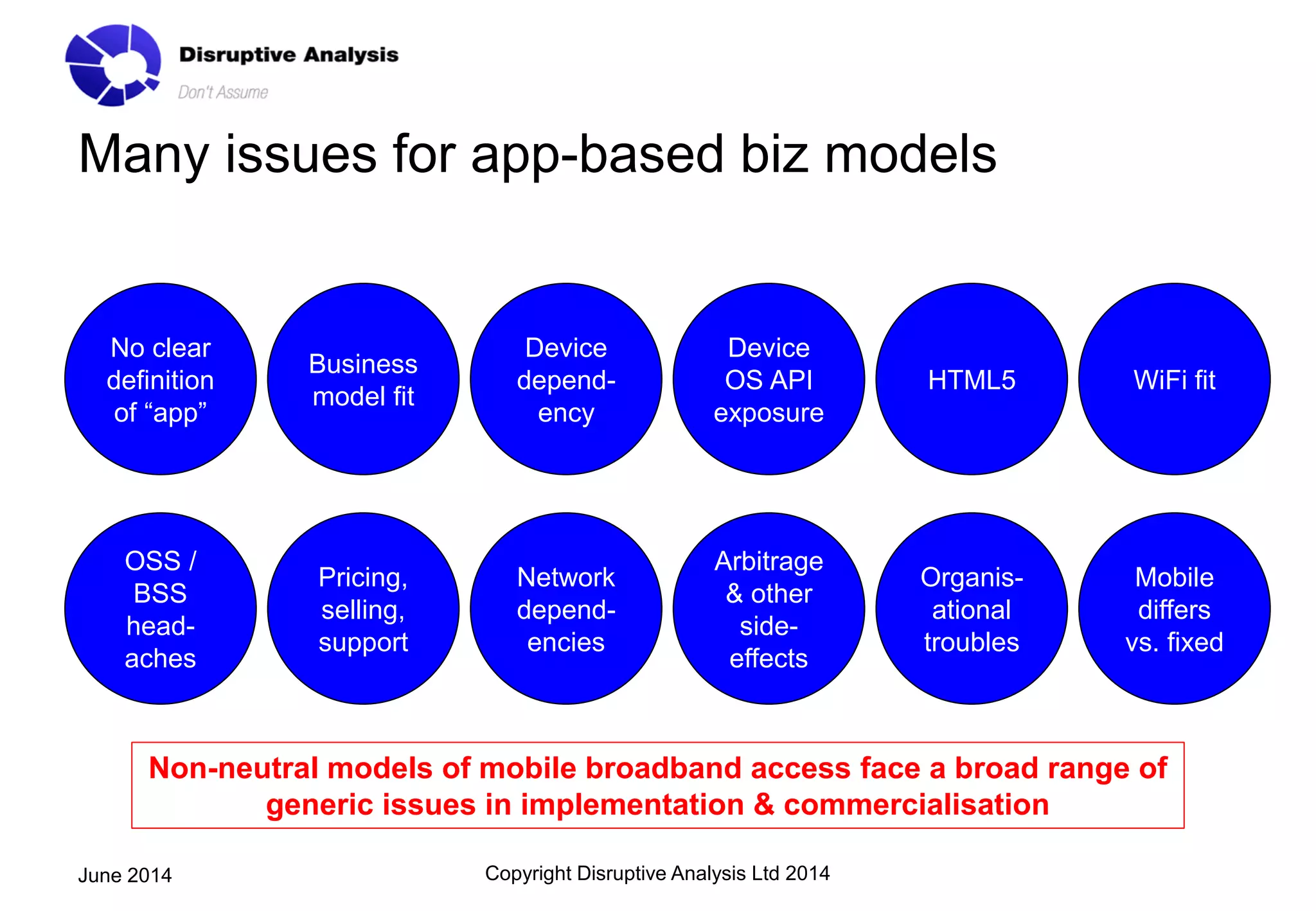 Disruptive Analysis
Don't Assume

Many issues for app-based biz models

No clear definition of “app”

Business model fit

Device dependency

Device OS API exposure

HTML5

WiFi fit

OSS / BSS headaches

Pricing, selling, support

Network dependencies

Arbitrage & other side-effects

Organisational troubles

Mobile differs vs. fixed

Non-neutral models of mobile broadband access face a broad range of generic issues in implementation & commercialisation

June 2014

Copyright Disruptive Analysis Ltd 2014